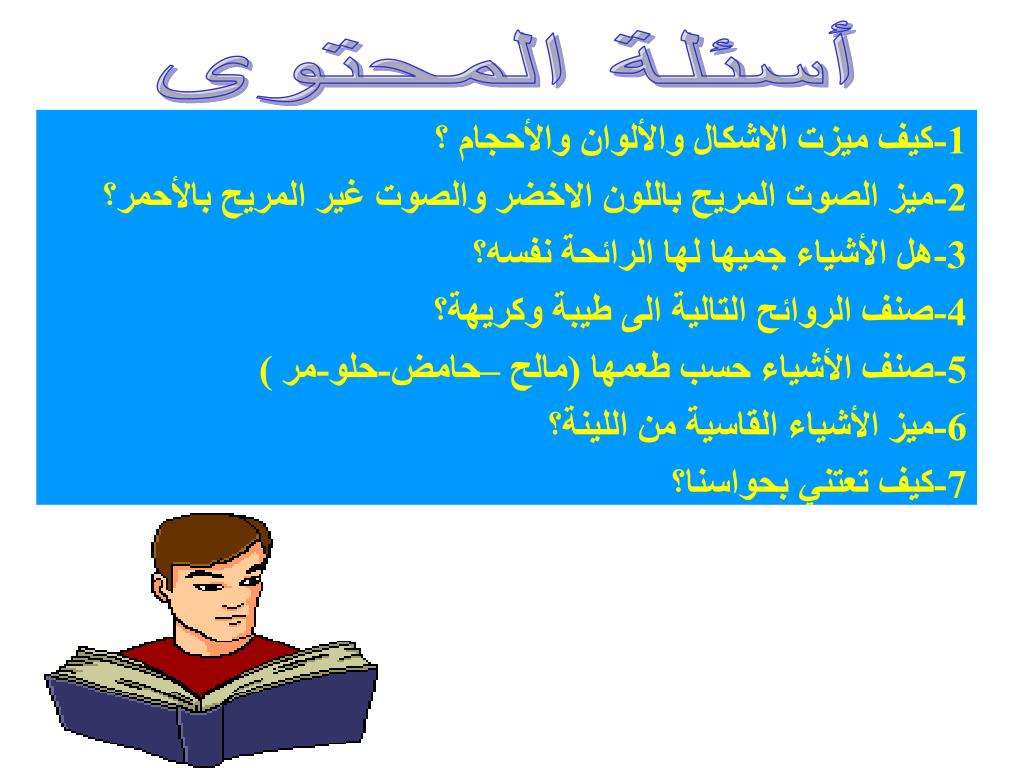 أسئلة المحتوى

1-كيف ميزت الاشكال والألوان والأحجام ؟

2-ميز الصوت المريح باللون الاخضر والصوت غير المريح بالأحمر؟

3-هل الأشياء جميها لها الرائحة نفسه؟

4-صنف الروائح التالية الى طيبة وكريهة؟

5-صنف الأشياء حسب طعمها (مالح –حامض-حلو-مر )

6-ميز الأشياء القاسية من اللينة؟

7-كيف تعتني بحواسنا؟